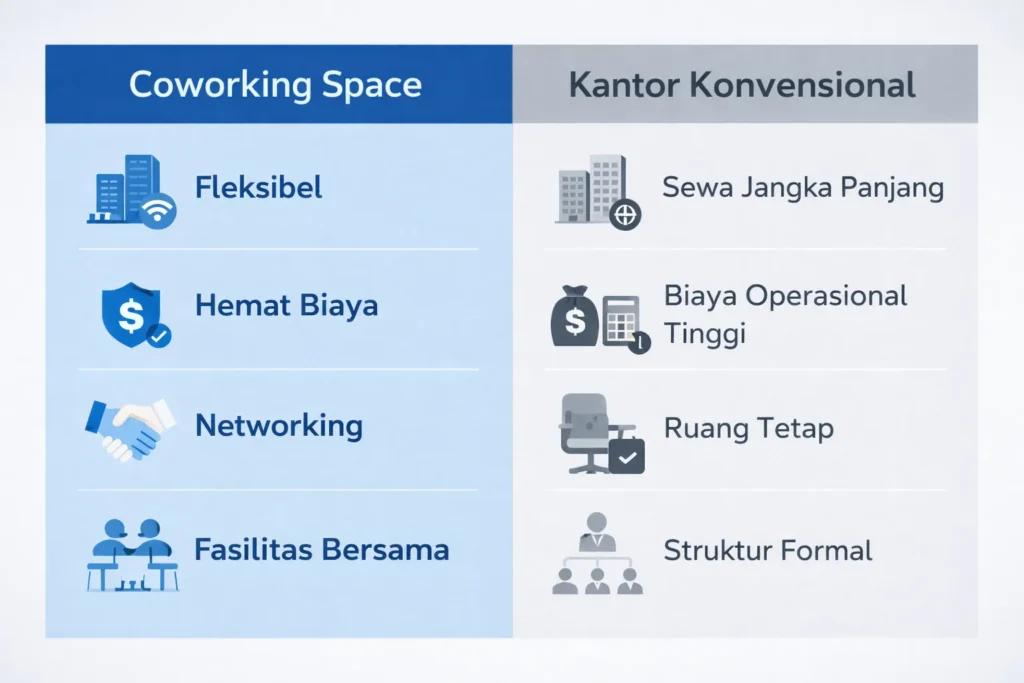 | Coworking Space | Kantor Konvensional |
|---|---|
| Fleksibel | Sewa Jangka Panjang |
| Hemat Biaya | Biaya Operasional Tinggi |
| Networking | Ruang Tetap |
| Fasilitas Bersama | Struktur Formal |